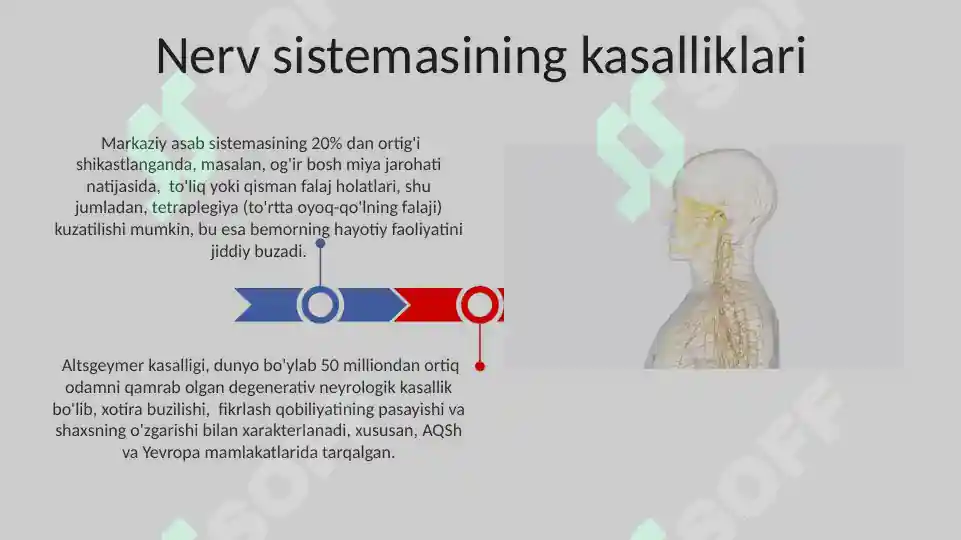 Nerv sistemasining kasalliklari

Markaziy asab sistemasining 20% dan ortig'i shikastlanganda, masalan, og'ir bosh miya jarohati natijasida, to'liq yoki qisman falaj holatlari, shu jumladan, tetraplegiya (to'rtta oyoq-qo'lning falaji) kuzatilishi mumkin, bu esa bemorning hayotiy faoliyatini jiddiy buzadi.

Altsgeymer kasalligi, dunyo bo'ylab 50 milliondan ortiq odamni qamrab olgan degenerativ neyrologik kasallik bo'lib, xotira buzilishi, fikrlash qobiliyatining pasayishi va shaxsning o'zgarishi bilan xarakterlanadi, xususan, AQSh va Yevropa mamlakatlarida tarqalgan.

SOFF